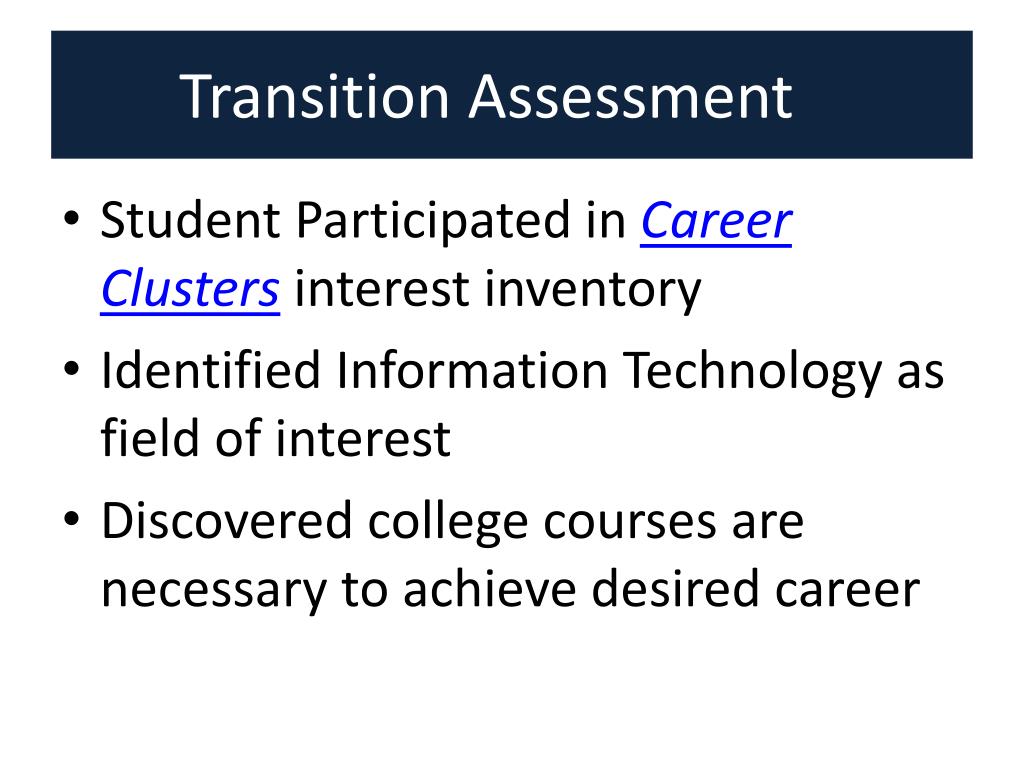 Transition Assessment

• Student Participated in Career Clusters interest inventory
• Identified Information Technology as field of interest
• Discovered college courses are necessary to achieve desired career